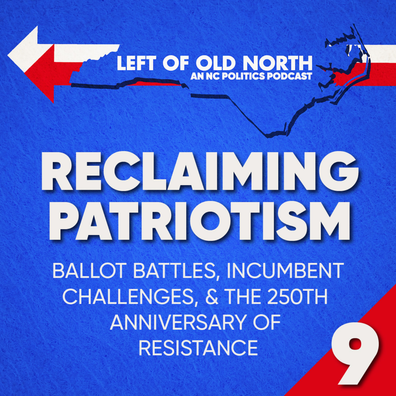 LEFT OF OLD NORTH
AN NC POLITICS PODCAST

RECLAIMING PATRIOTISM

BALLOT BATTLES, INCUMBENT CHALLENGES, & THE 250TH ANNIVERSARY OF RESISTANCE

9